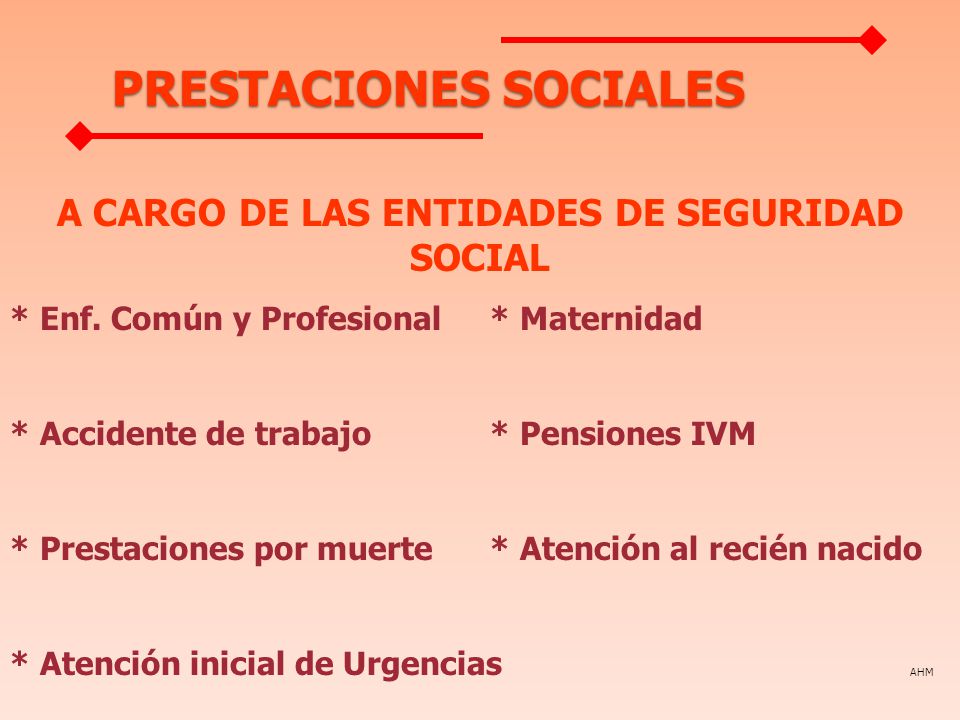 PRESTACIONES SOCIALES

A CARGO DE LAS ENTIDADES DE SEGURIDAD SOCIAL

* Enf. Común y Profesional

* Accidente de trabajo

* Prestaciones por muerte

* Atención inicial de Urgencias

* Maternidad

* Pensiones IVM

* Atención al recién nacido

AHM